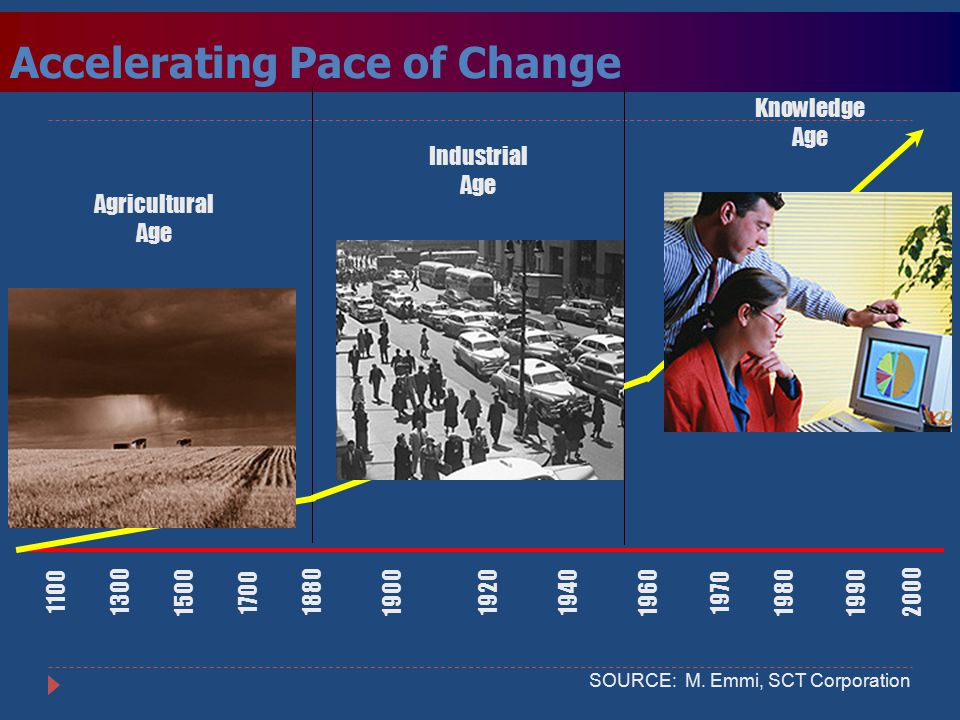 Accelerating Pace of Change

Agricultural Age

Industrial Age

Knowledge Age

1100
1300
1500
1700
1880
1900
1920
1940
1960
1970
1980
1990
2000

SOURCE: M. Emmi, SCT Corporation